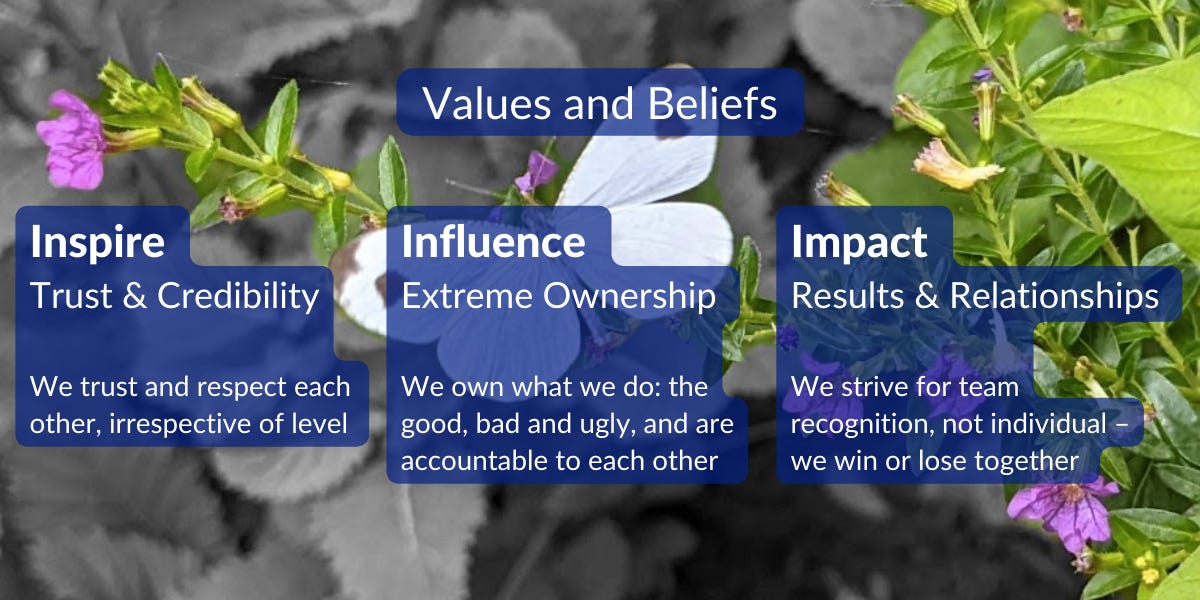 Values and Beliefs

Inspire
Trust & Credibility

We trust and respect each other, irrespective of level

Influence
Extreme Ownership

We own what we do: the good, bad and ugly, and are accountable to each other

Impact
Results & Relationships

We strive for team recognition, not individual – we win or lose together